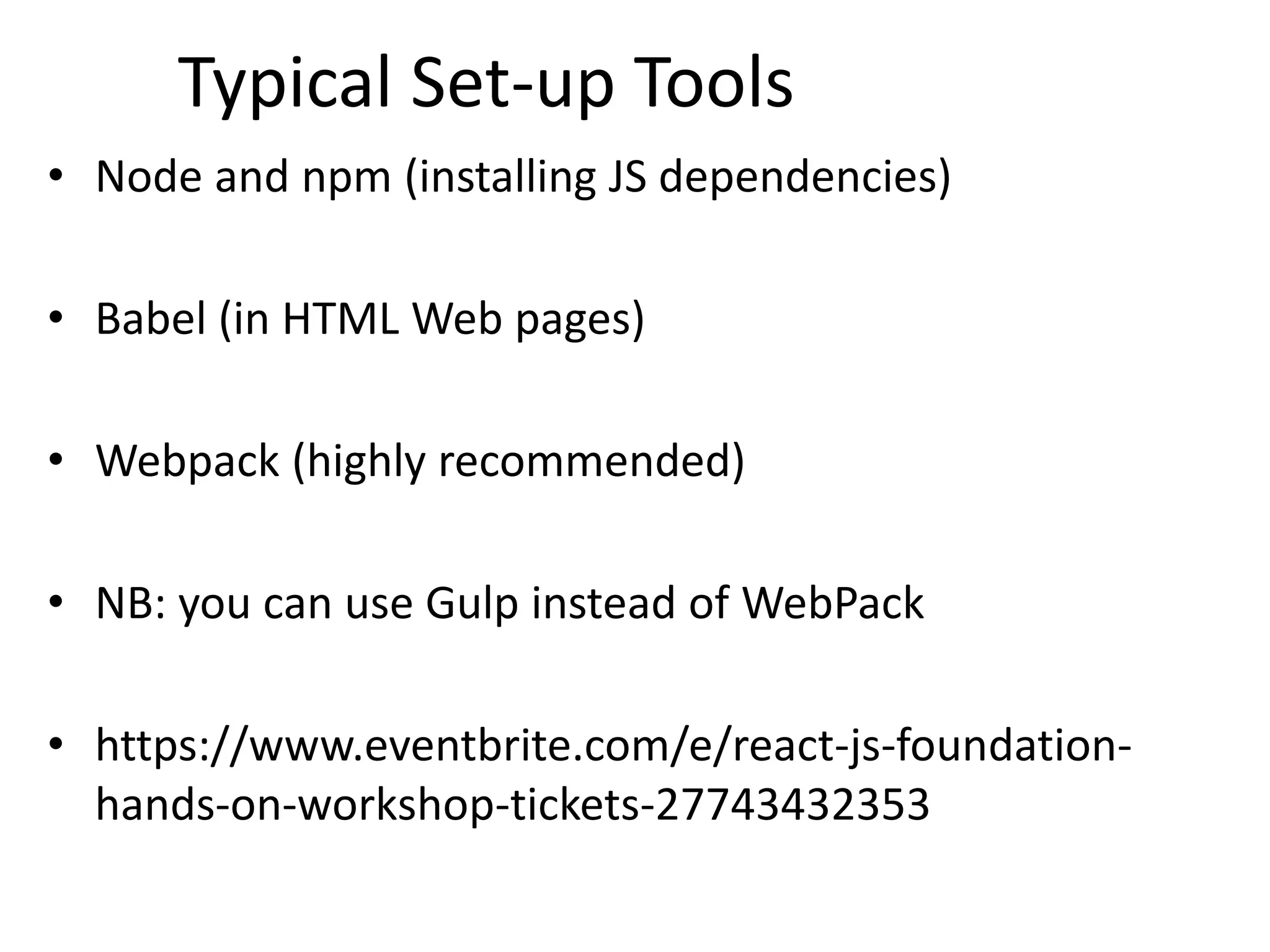 Typical Set-up Tools

• Node and npm (installing JS dependencies)

• Babel (in HTML Web pages)

• Webpack (highly recommended)

• NB: you can use Gulp instead of WebPack

• https://www.eventbrite.com/e/react-js-foundation-hands-on-workshop-tickets-27743432353